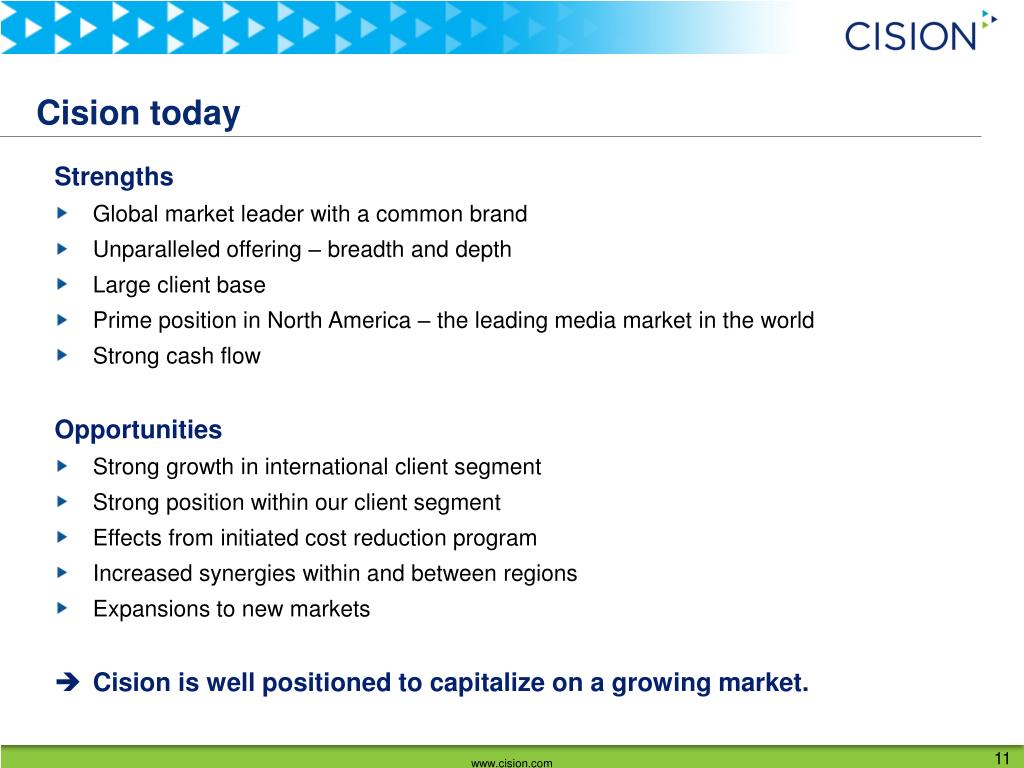 CISION

Cision today

Strengths

Global market leader with a common brand

Unparalleled offering – breadth and depth

Large client base

Prime position in North America – the leading media market in the world

Strong cash flow

Opportunities

Strong growth in international client segment

Strong position within our client segment

Effects from initiated cost reduction program

Increased synergies within and between regions

Expansions to new markets

➔ Cision is well positioned to capitalize on a growing market.

www.cision.com

11